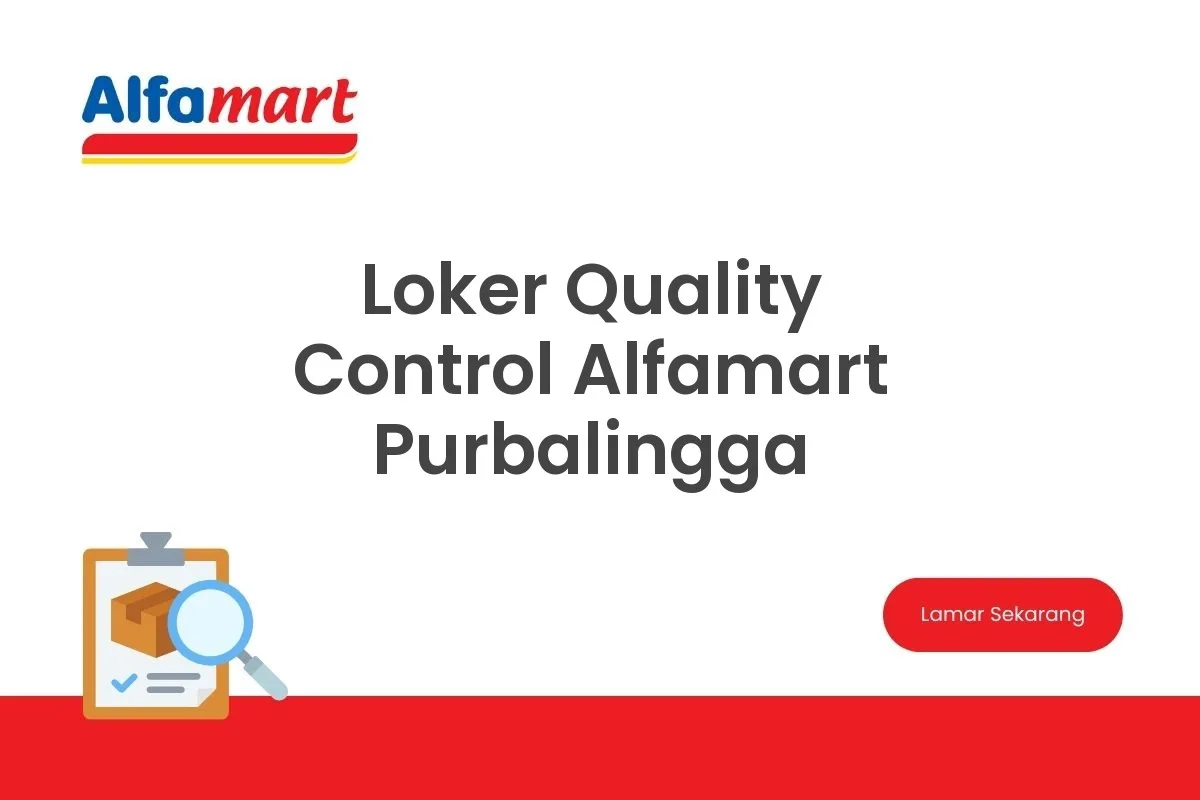 Alfamart

Loker Quality Control Alfamart Purbalingga

Lamar Sekarang